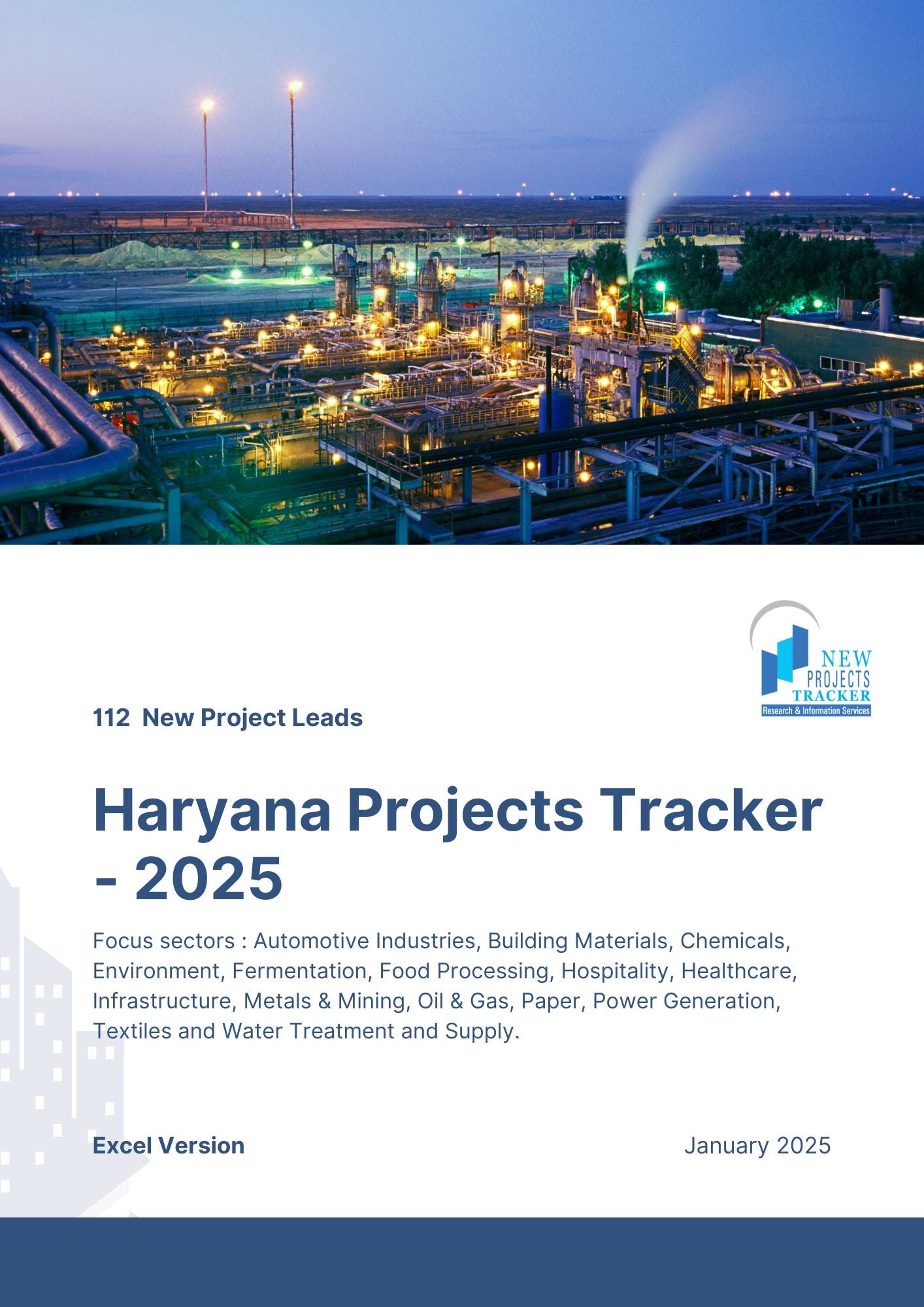 NEW PROJECTS TRACKER
Research & Information Services

112 New Project Leads

Haryana Projects Tracker - 2025

Focus sectors : Automotive Industries, Building Materials, Chemicals, Environment, Fermentation, Food Processing, Hospitality, Healthcare, Infrastructure, Metals & Mining, Oil & Gas, Paper, Power Generation, Textiles and Water Treatment and Supply.

Excel Version

January 2025